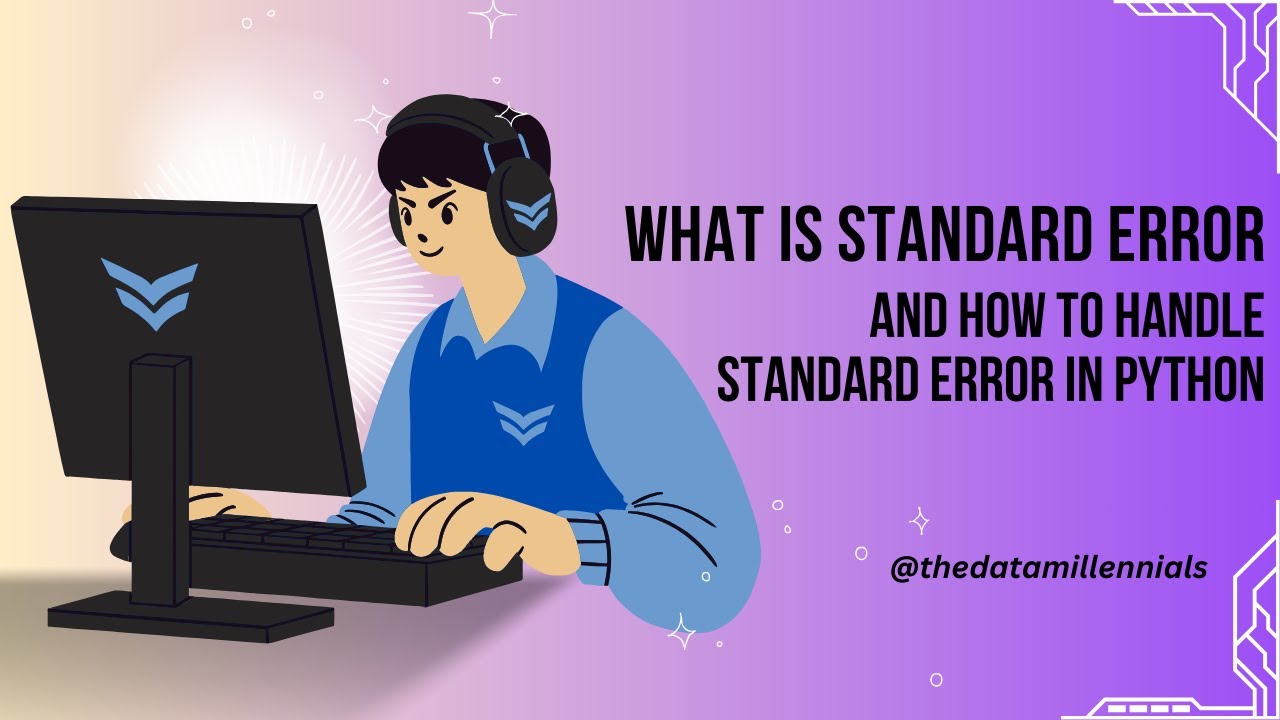 WHAT IS STANDARD ERROR
AND HOW TO HANDLE STANDARD ERROR IN PYTHON

@thedatamillennials